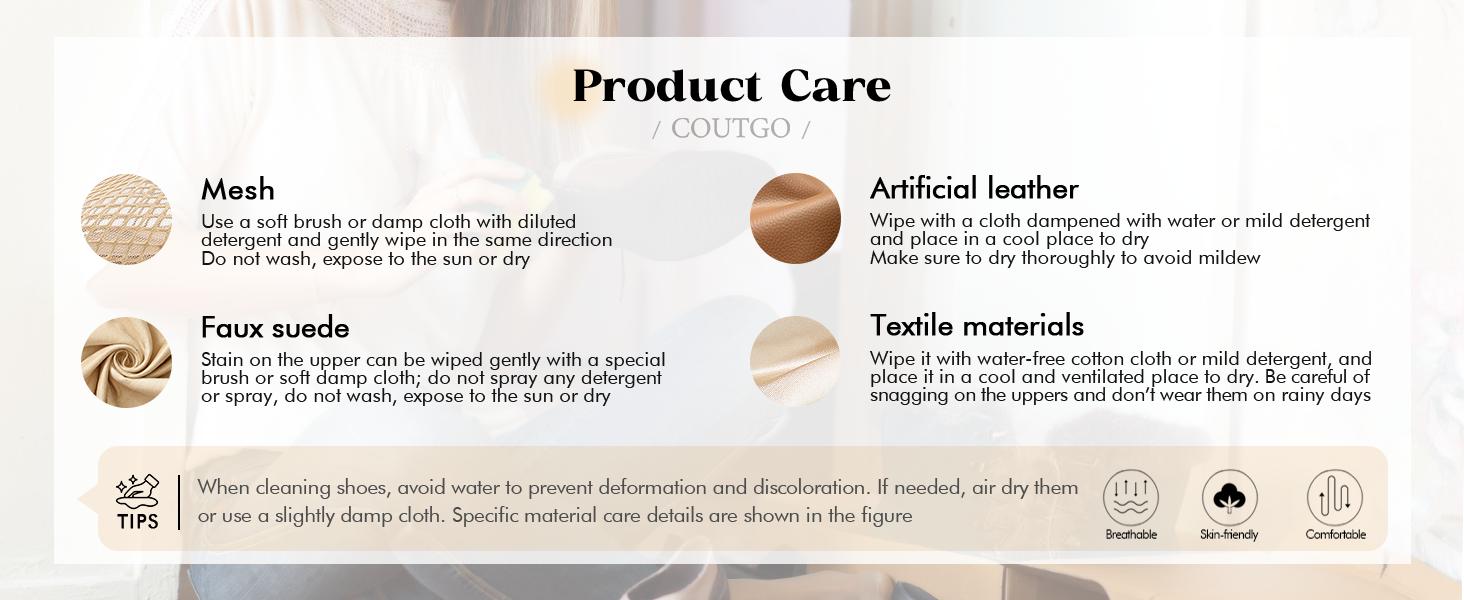 Product Care
/ COUTGO /

Mesh
Use a soft brush or damp cloth with diluted detergent and gently wipe in the same direction
Do not wash, expose to the sun or dry

Faux suede
Stain on the upper can be wiped gently with a special brush or soft damp cloth; do not spray any detergent or spray, do not wash, expose to the sun or dry

Artificial leather
Wipe with a cloth dampened with water or mild detergent and place in a cool place to dry
Make sure to dry thoroughly to avoid mildew

Textile materials
Wipe it with water-free cotton cloth or mild detergent, and place it in a cool and ventilated place to dry. Be careful of snagging on the uppers and don't wear them on rainy days

TIPS
When cleaning shoes, avoid water to prevent deformation and discoloration. If needed, air dry them or use a slightly damp cloth. Specific material care details are shown in the figure

Breathable
Skin-friendly
Comfortable